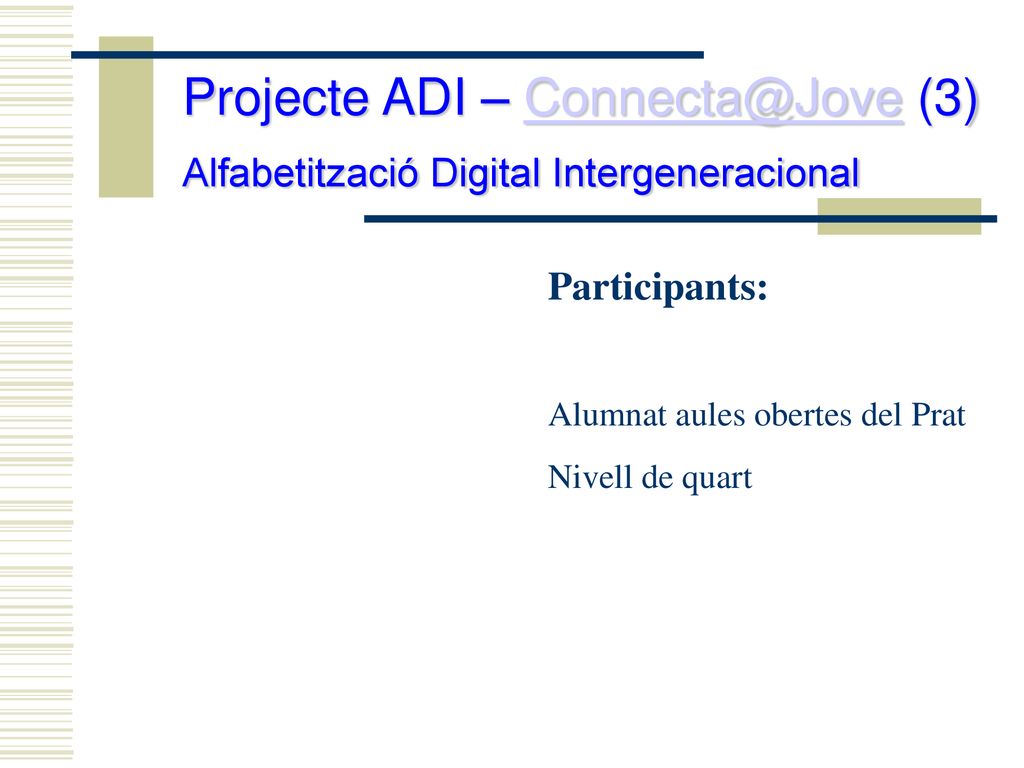 Projecte ADI – Connecta@Jove (3)
Alfabetització Digital Intergeneracional

Participants:

Alumnat aules obertes del Prat

Nivell de quart